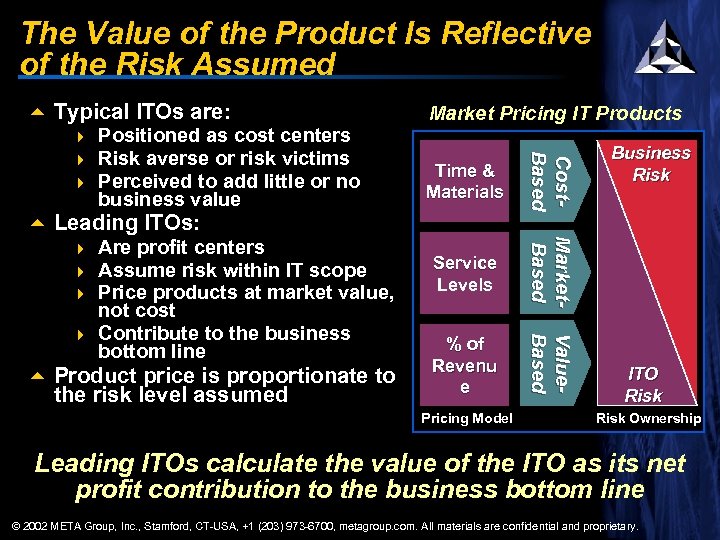 The Value of the Product Is Reflective of the Risk Assumed

Typical ITOs are:
Positioned as cost centers
Risk averse or risk victims
Perceived to add little or no business value
Leading ITOs:
Are profit centers
Assume risk within IT scope
Price products at market value, not cost
Contribute to the business bottom line
Product price is proportionate to the risk level assumed

Market Pricing IT Products

Time & Materials
Cost-Based
Service Levels
Market-Based
% of Revenu e
Value-Based
Business Risk
ITO Risk
Pricing Model
Risk Ownership

Leading ITOs calculate the value of the ITO as its net profit contribution to the business bottom line

© 2002 META Group, Inc., Stamford, CT-USA, +1 (203) 973-6700, metagroup.com. All materials are confidential and proprietary.